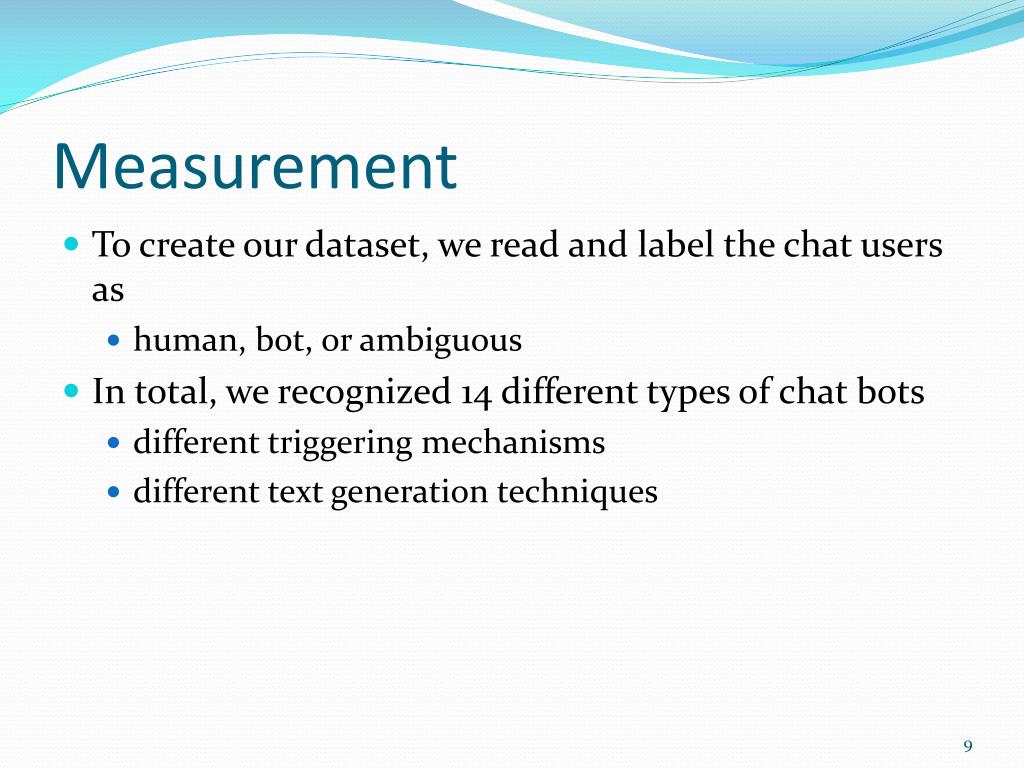 Measurement

- To create our dataset, we read and label the chat users as
  - human, bot, or ambiguous
- In total, we recognized 14 different types of chat bots
  - different triggering mechanisms
  - different text generation techniques

9